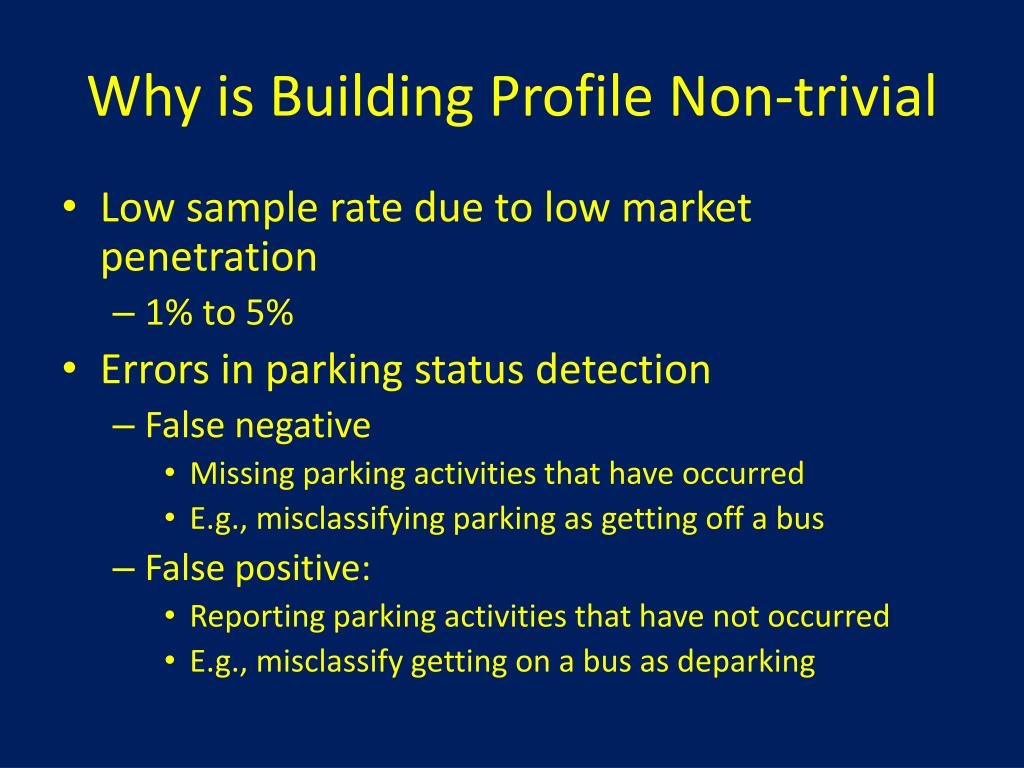 Why is Building Profile Non-trivial

• Low sample rate due to low market penetration
– 1% to 5%
• Errors in parking status detection
– False negative
• Missing parking activities that have occurred
• E.g., misclassifying parking as getting off a bus
– False positive:
• Reporting parking activities that have not occurred
• E.g., misclassify getting on a bus as deparking